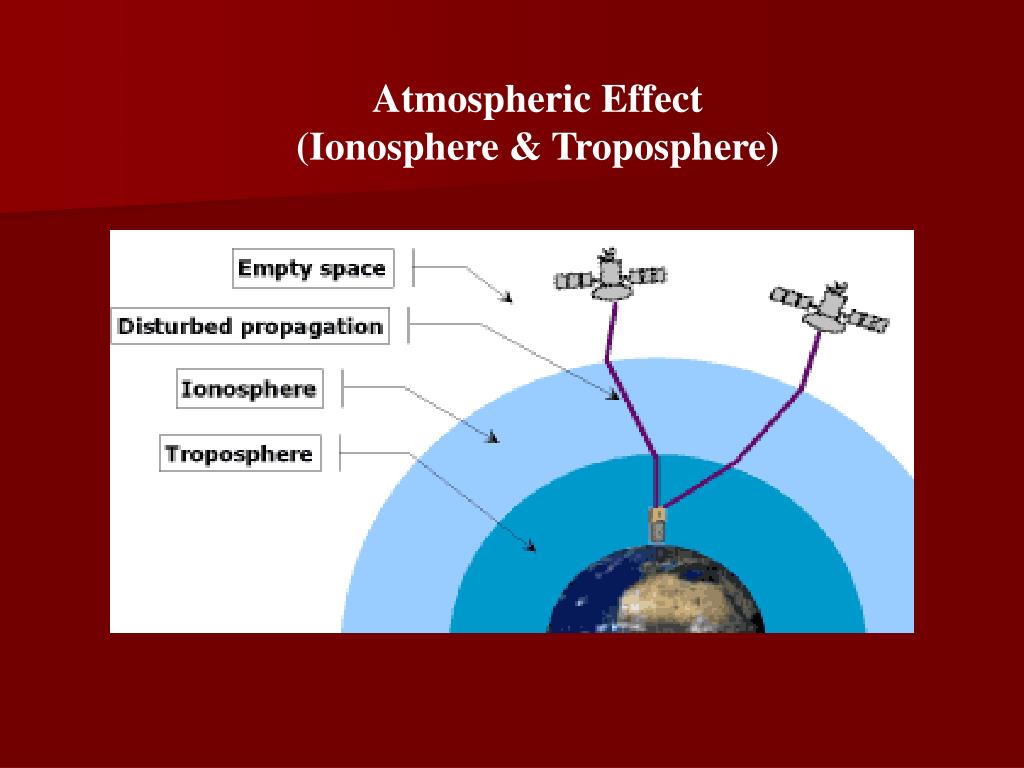 Atmospheric Effect
(Ionosphere & Troposphere)

Empty space

Disturbed propagation

Ionosphere

Troposphere